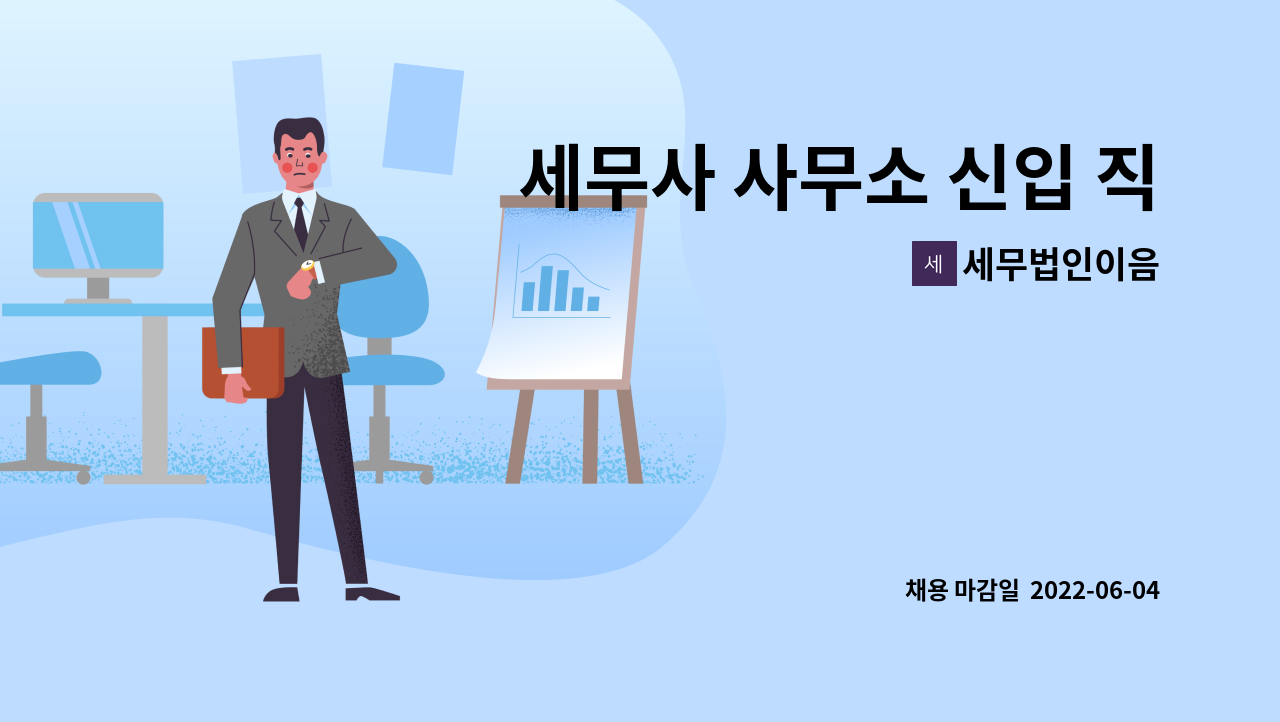 세무사 사무소 신입 직

세 세무법인이음

채용 마감일 2022-06-04